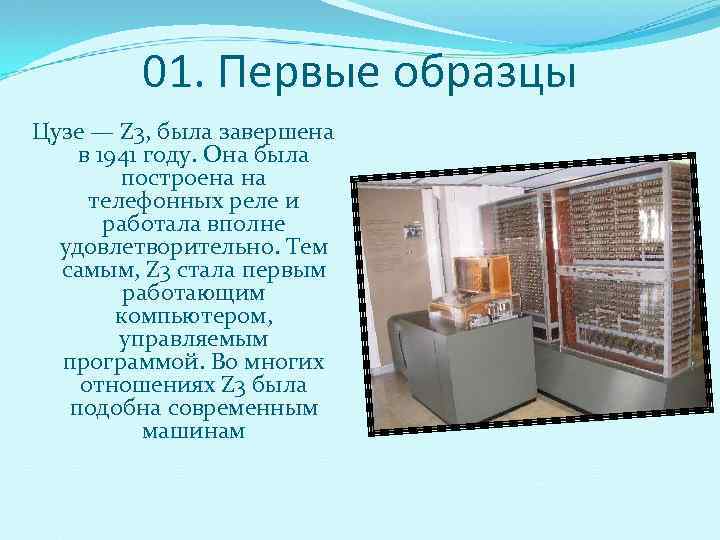 01. Первые образцы

Цузе — Z3, была завершена в 1941 году. Она была построена на телефонных реле и работала вполне удовлетворительно. Тем самым, Z3 стала первым работающим компьютером, управляемым программой. Во многих отношениях Z3 была подобна современным машинам